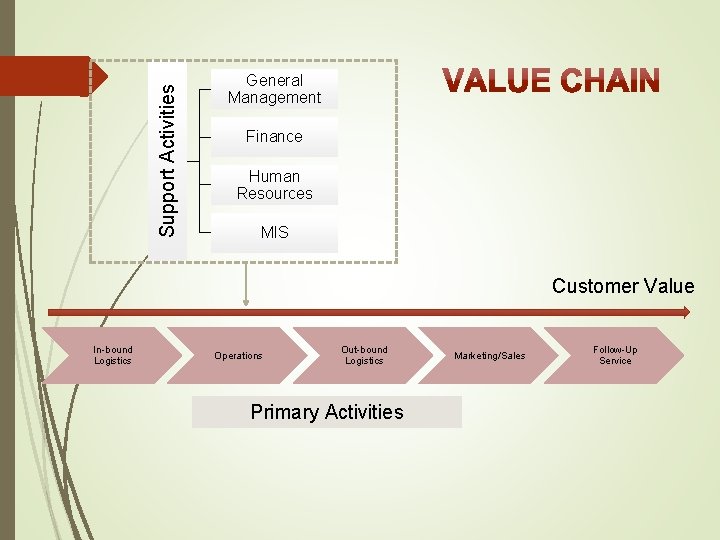 VALUE CHAIN

Support Activities

General Management

Finance

Human Resources

MIS

Customer Value

In-bound Logistics

Operations

Out-bound Logistics

Marketing/Sales

Follow-Up Service

Primary Activities